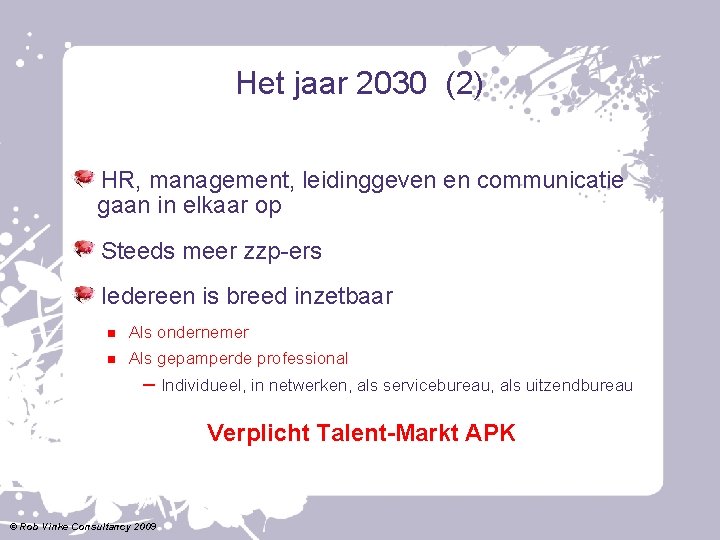 Het jaar 2030 (2)

HR, management, leidinggeven en communicatie gaan in elkaar op

Steeds meer zzp-ers

Iedereen is breed inzetbaar

Als ondernemer

Als gepamperde professional

– Individueel, in netwerken, als servicebureau, als uitzendbureau

Verplicht Talent-Markt APK

© Rob Vinke Consultancy 2009